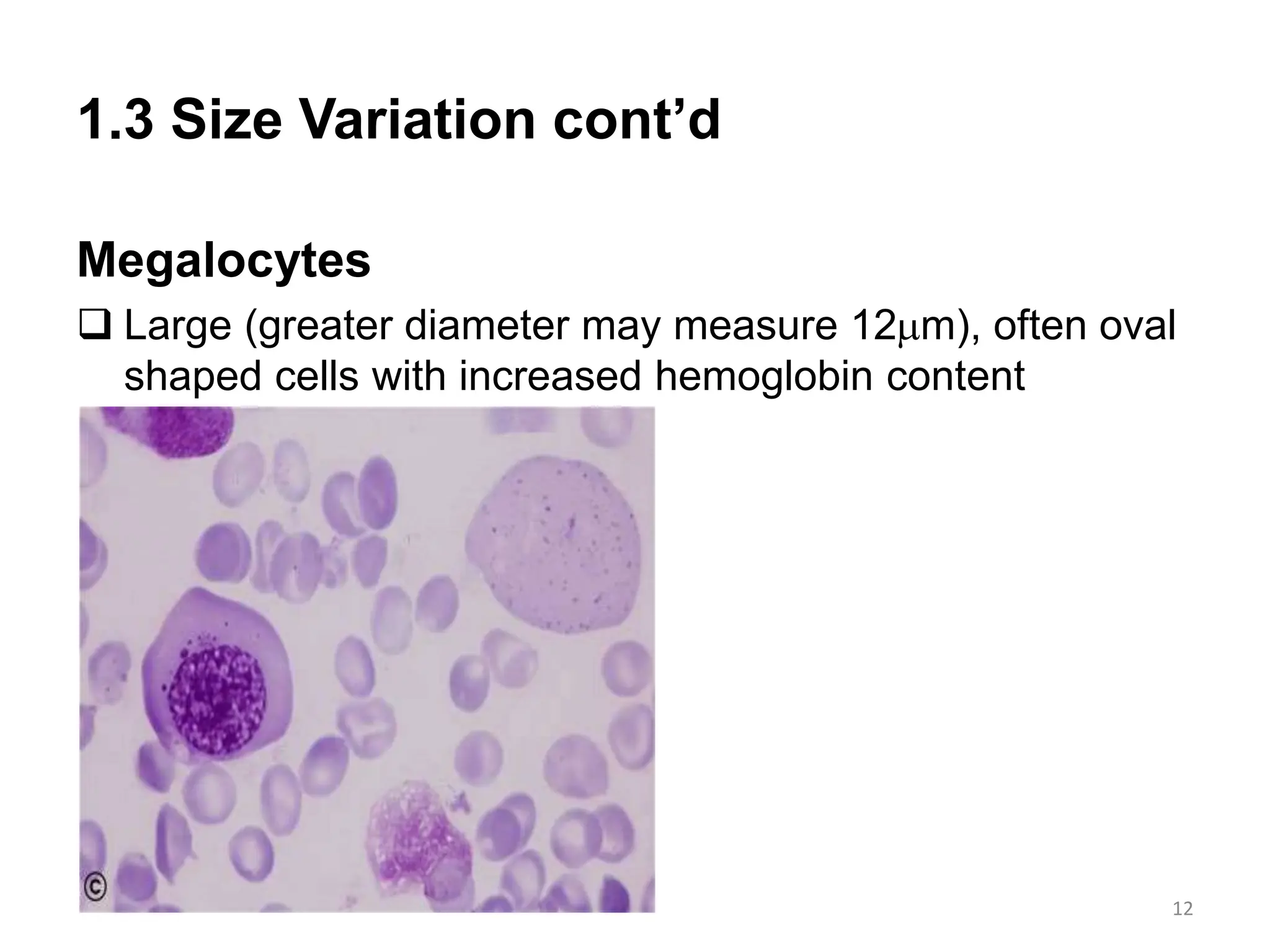 1.3 Size Variation cont’d

Megalocytes

❑ Large (greater diameter may measure 12μm), often oval shaped cells with increased hemoglobin content

©

12